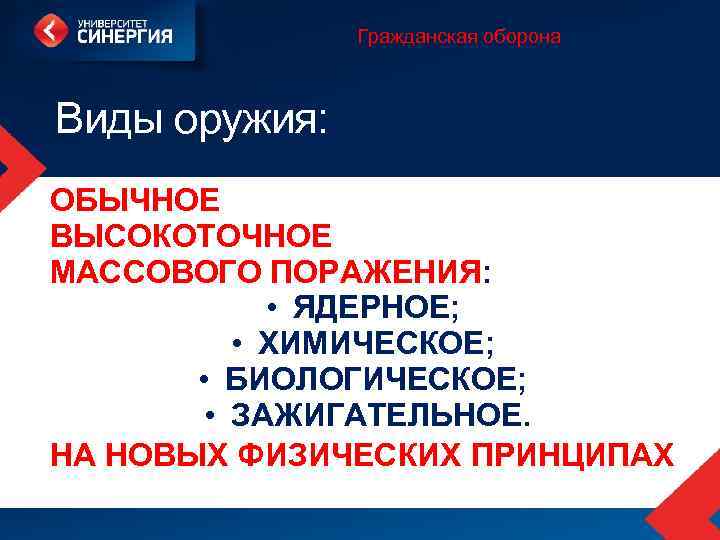 УНИВЕРСИТЕТ
СИНЕРГИЯ

Гражданская оборона

Виды оружия:

ОБЫЧНОЕ
ВЫСОКОТОЧНОЕ
МАССОВОГО ПОРАЖЕНИЯ:
• ЯДЕРНОЕ;
• ХИМИЧЕСКОЕ;
• БИОЛОГИЧЕСКОЕ;
• ЗАЖИГАТЕЛЬНОЕ.
НА НОВЫХ ФИЗИЧЕСКИХ ПРИНЦИПАХ